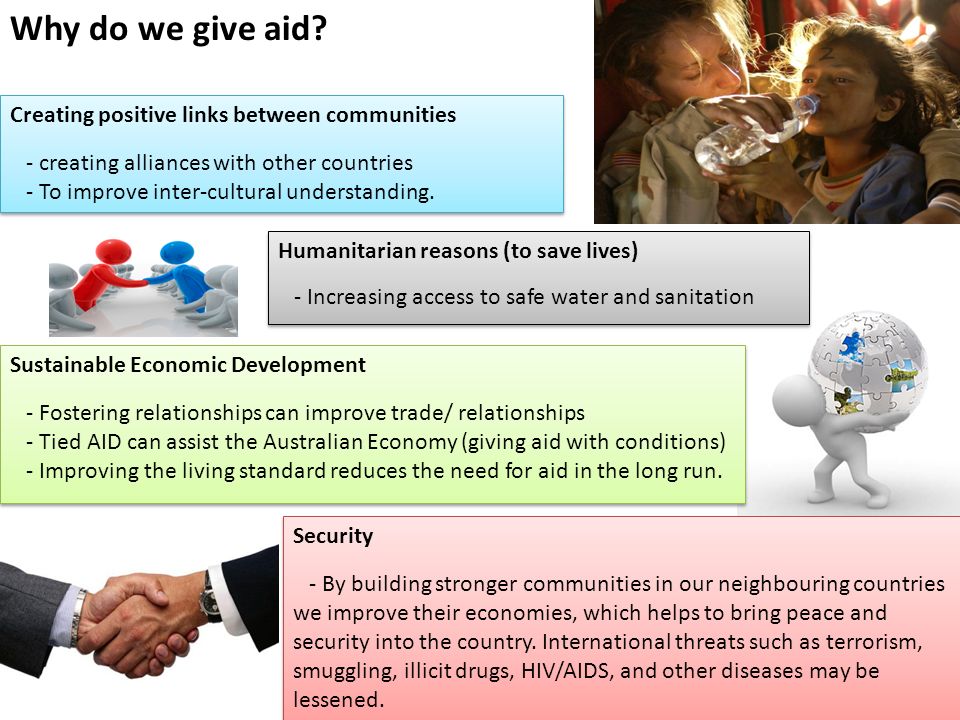 Why do we give aid?

Creating positive links between communities

- creating alliances with other countries
- To improve inter-cultural understanding.

Humanitarian reasons (to save lives)

- Increasing access to safe water and sanitation

Sustainable Economic Development

- Fostering relationships can improve trade/ relationships
- Tied AID can assist the Australian Economy (giving aid with conditions)
- Improving the living standard reduces the need for aid in the long run.

Security

- By building stronger communities in our neighbouring countries we improve their economies, which helps to bring peace and security into the country. International threats such as terrorism, smuggling, illicit drugs, HIV/AIDS, and other diseases may be lessened.